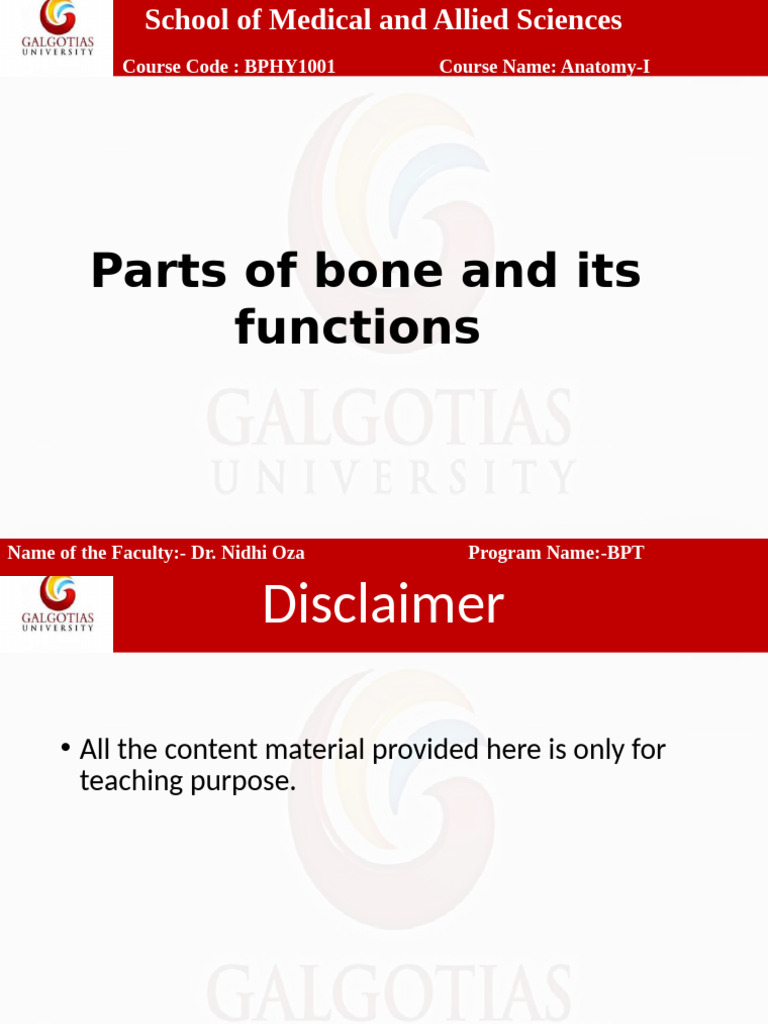 GALGOTIAS UNIVERSITY

School of Medical and Allied Sciences

Course Code : BPHY1001

Course Name: Anatomy-I

Parts of bone and its functions

GALGOTIAS UNIVERSITY

Name of the Faculty:- Dr. Nidhi Oza

Program Name:-BPT

GALGOTIAS UNIVERSITY

Disclaimer

• All the content material provided here is only for teaching purpose.

GALGOTIAS